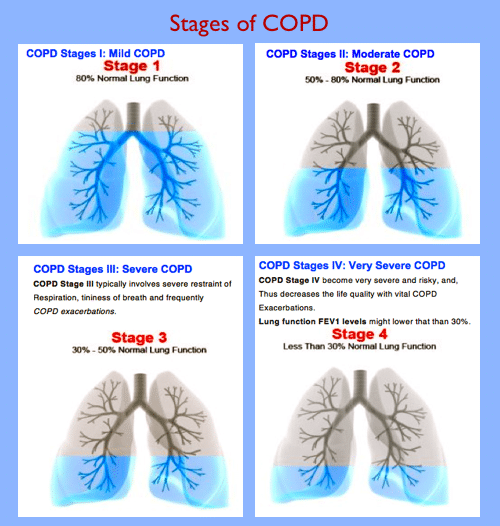 Stages of COPD

COPD Stages I: Mild COPD
Stage 1
80% Normal Lung Function

COPD Stages II: Moderate COPD
Stage 2
50% - 80% Normal Lung Function

COPD Stages III: Severe COPD
COPD Stage III typically involves severe restraint of Respiration, tininess of breath and frequently COPD exacerbations.
Stage 3
30% - 50% Normal Lung Function

COPD Stages IV: Very Severe COPD
COPD Stage IV become very severe and risky, and, Thus decreases the life quality with vital COPD Exacerbations.
Lung function FEV1 levels might lower that than 30%.
Stage 4
Less Than 30% Normal Lung Function